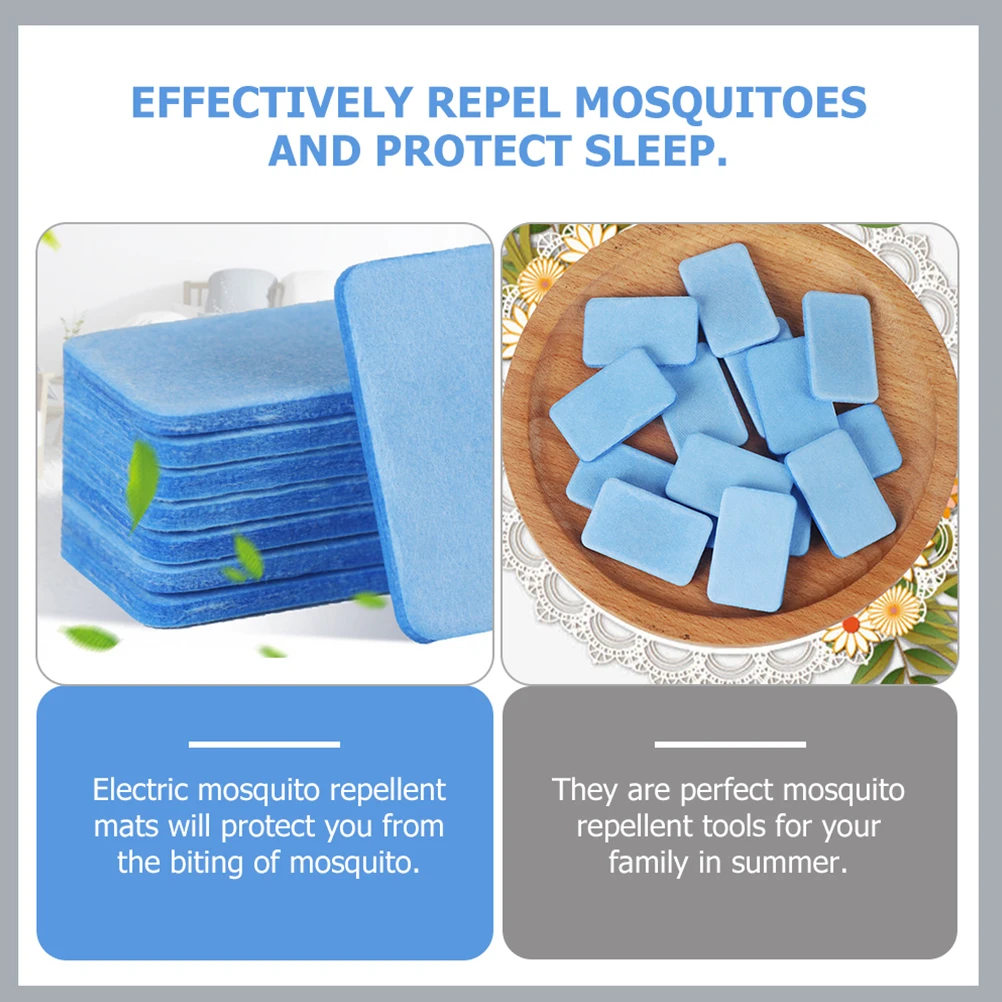 EFFECTIVELY REPEL MOSQUITOES AND PROTECT SLEEP.

Electric mosquito repellent mats will protect you from the biting of mosquito.

They are perfect mosquito repellent tools for your family in summer.